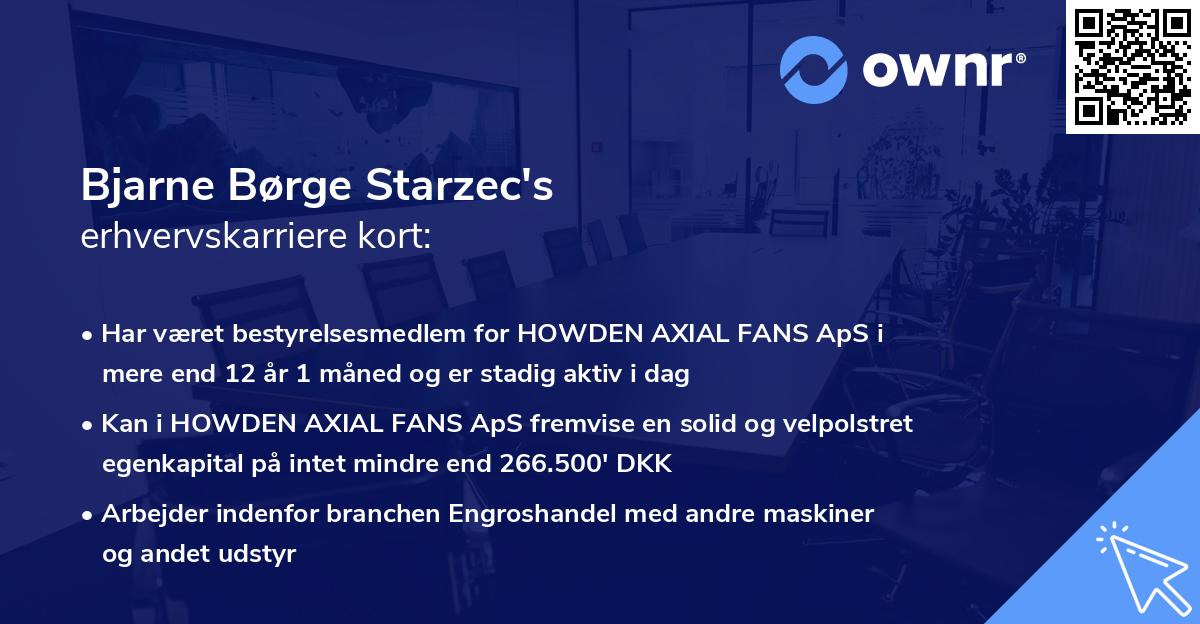 ownr®

Bjarne Børge Starzec's
erhvervskarriere kort:

• Har været bestyrelsesmedlem for HOWDEN AXIAL FANS ApS i mere end 12 år 1 måned og er stadig aktiv i dag

• Kan i HOWDEN AXIAL FANS ApS fremvise en solid og velpolstret egenkapital på intet mindre end 266.500' DKK

• Arbejder indenfor branchen Engroshandel med andre maskiner og andet udstyr